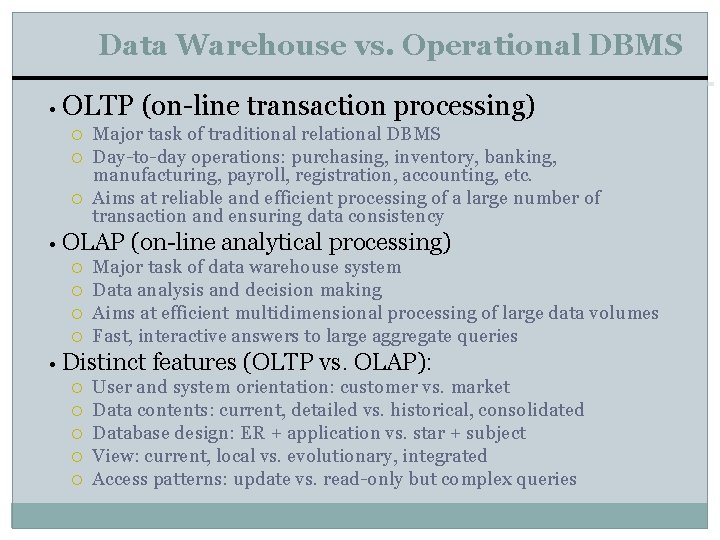 Data Warehouse vs. Operational DBMS

• OLTP (on-line transaction processing)
○ Major task of traditional relational DBMS
○ Day-to-day operations: purchasing, inventory, banking, manufacturing, payroll, registration, accounting, etc.
○ Aims at reliable and efficient processing of a large number of transaction and ensuring data consistency

• OLAP (on-line analytical processing)
○ Major task of data warehouse system
○ Data analysis and decision making
○ Aims at efficient multidimensional processing of large data volumes
○ Fast, interactive answers to large aggregate queries

• Distinct features (OLTP vs. OLAP):
○ User and system orientation: customer vs. market
○ Data contents: current, detailed vs. historical, consolidated
○ Database design: ER + application vs. star + subject
○ View: current, local vs. evolutionary, integrated
○ Access patterns: update vs. read-only but complex queries